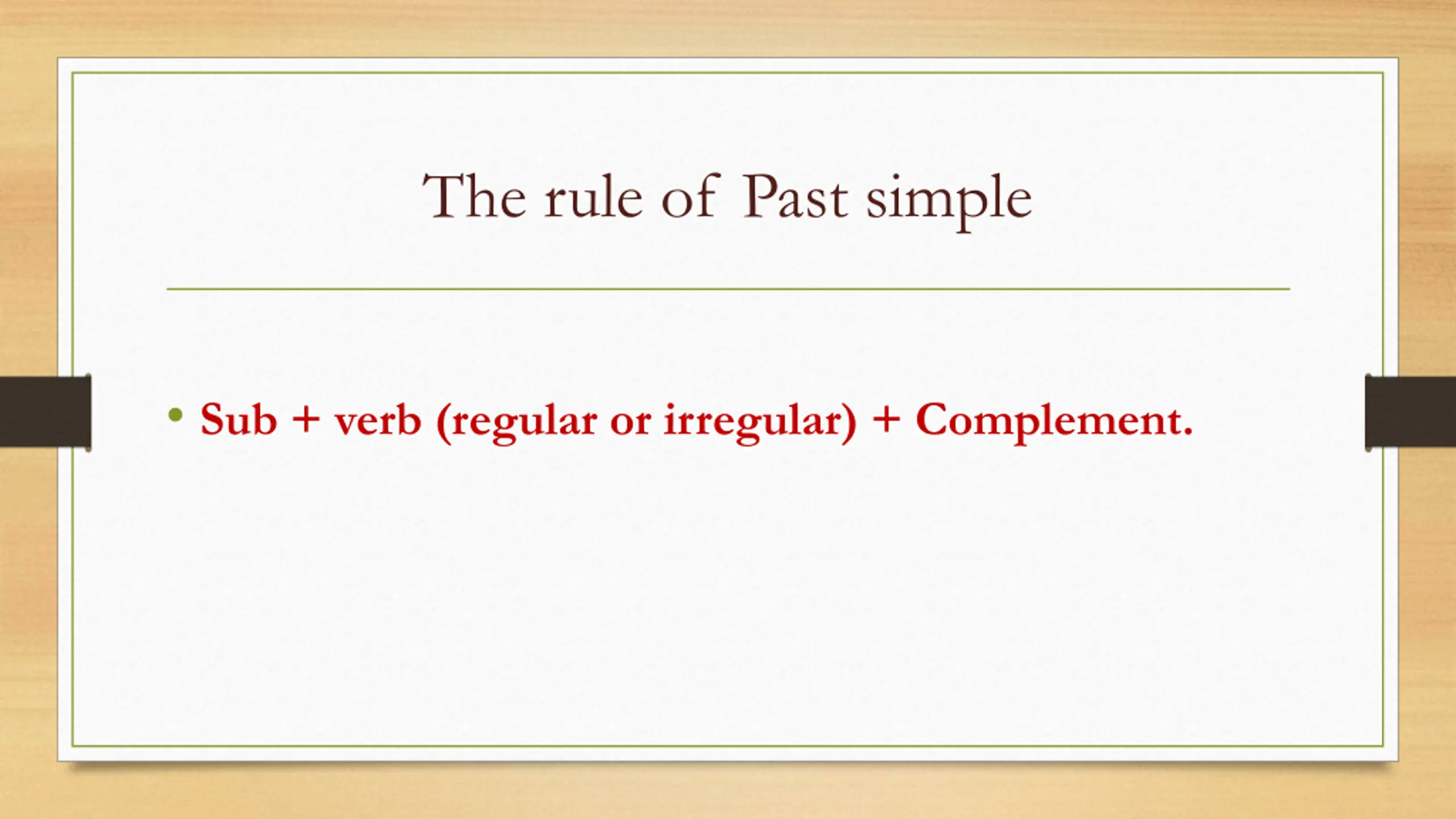 The rule of Past simple

• Sub + verb (regular or irregular) + Complement.